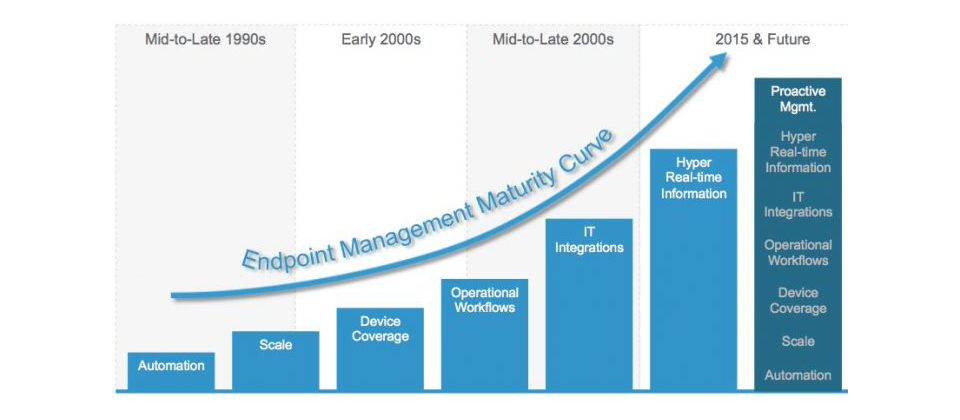 Mid-to-Late 1990s

Early 2000s

Mid-to-Late 2000s

2015 & Future

Endpoint Management Maturity Curve

Automation

Scale

Device Coverage

Operational Workflows

IT Integrations

Hyper Real-time Information

Proactive Mgmt.

Hyper Real-time Information

IT Integrations

Operational Workflows

Device Coverage

Scale

Automation